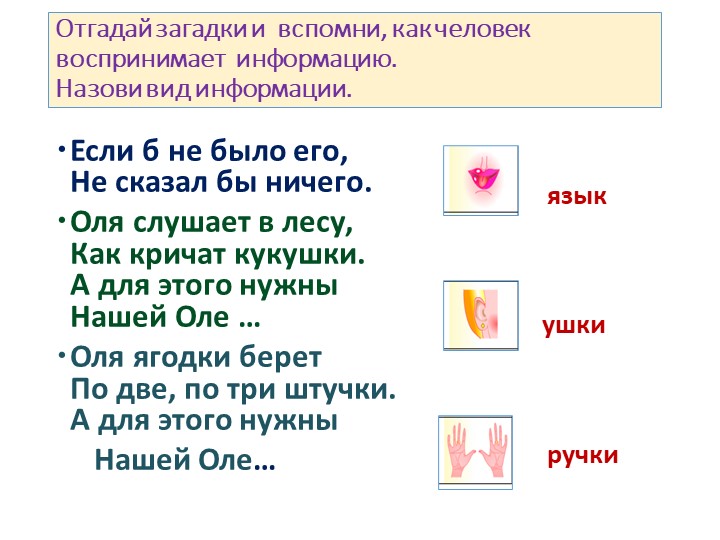 Отгадай загадки и вспомни, как человек воспринимает информацию.
Назови вид информации.

• Если б не было его,
Не сказал бы ничего.

язык

• Оля слушает в лесу,
Как кричат кукушки.
А для этого нужны
Нашей Оле …

ушки

• Оля ягодки берет
По две, по три штучки.
А для этого нужны
Нашей Оле…

ручки